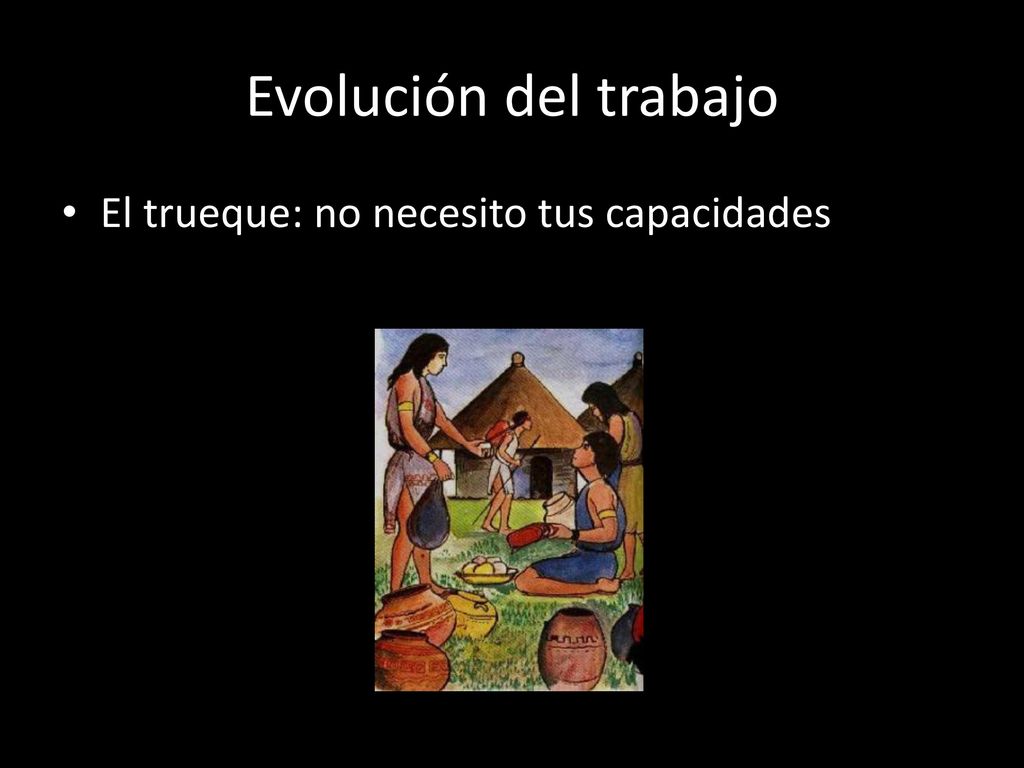 Evolución del trabajo

• El trueque: no necesito tus capacidades